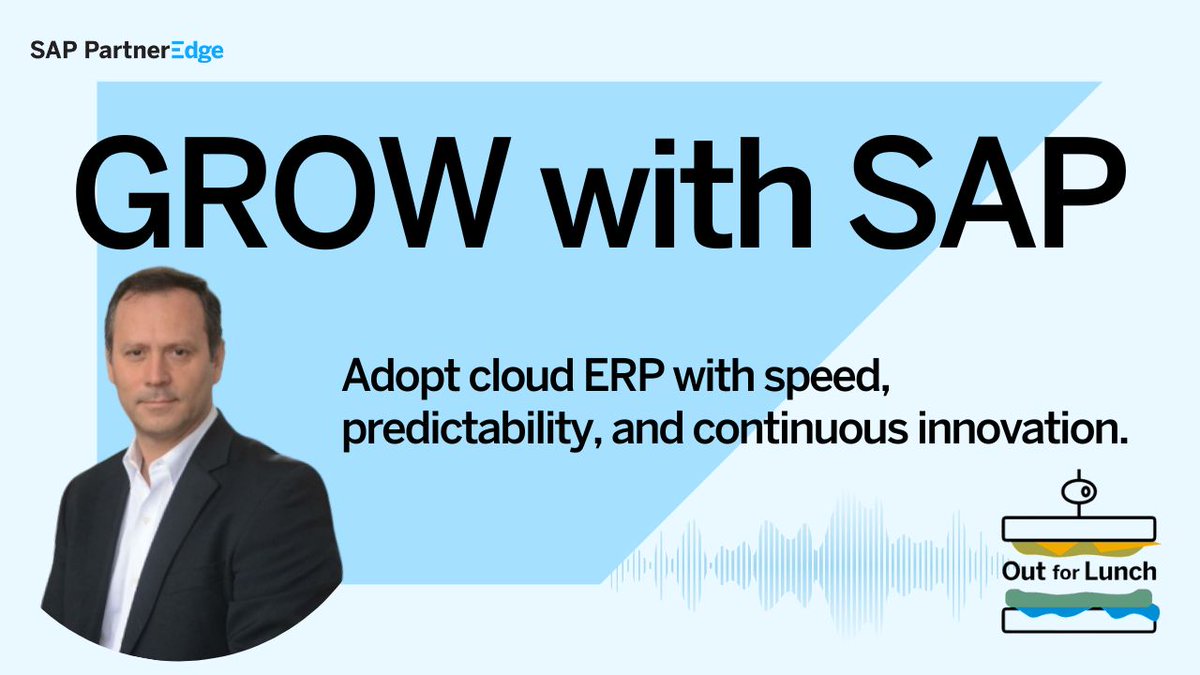 SAP PartnerEdge

GROW with SAP

Adopt cloud ERP with speed, predictability, and continuous innovation.

Out for Lunch